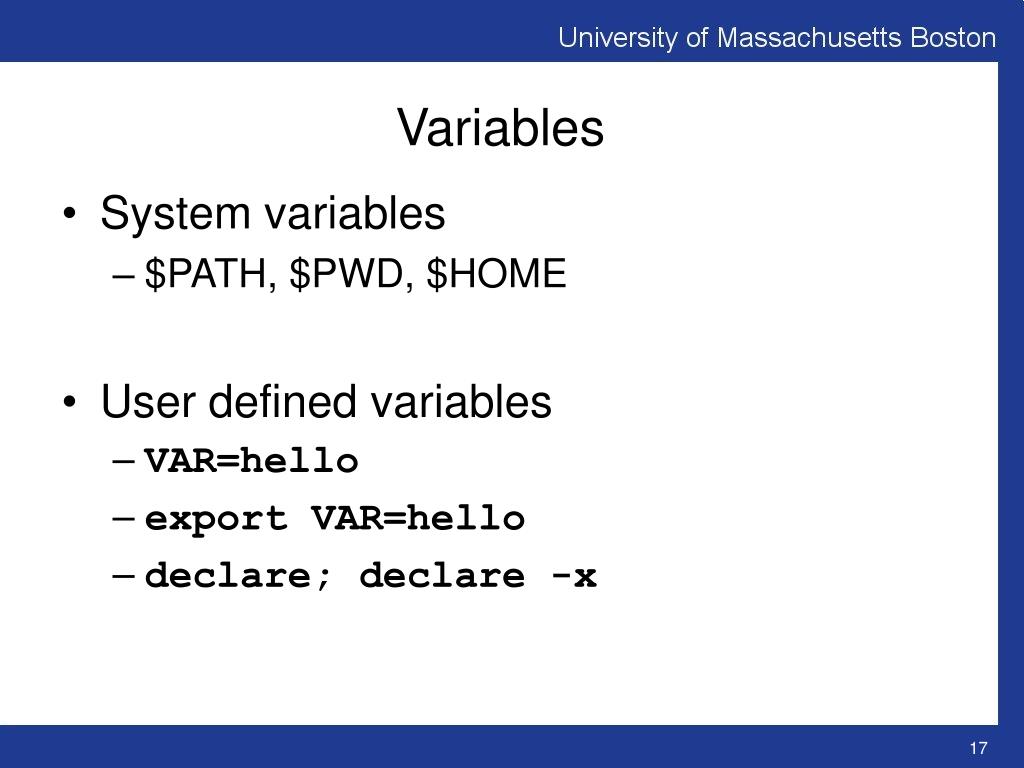 University of Massachusetts Boston

Variables

• System variables
– \$PATH, \$PWD, \$HOME

• User defined variables
– VAR=hello
– export VAR=hello
– declare; declare -x

17